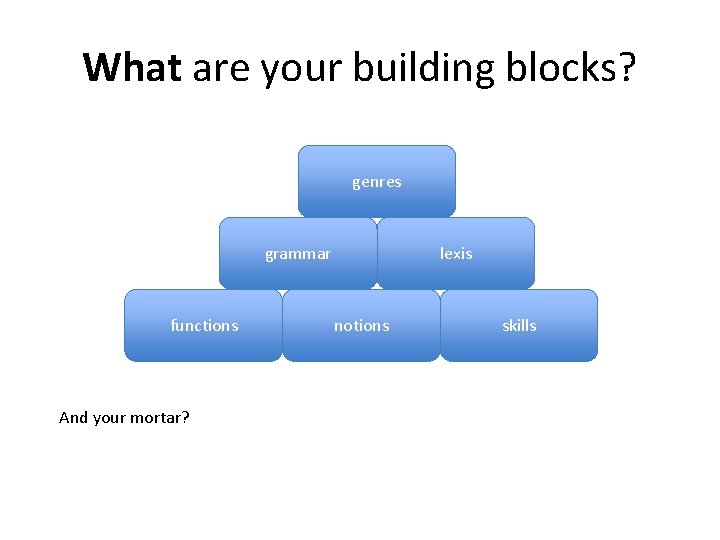 What are your building blocks?

genres

grammar

lexis

functions

notions

skills

And your mortar?